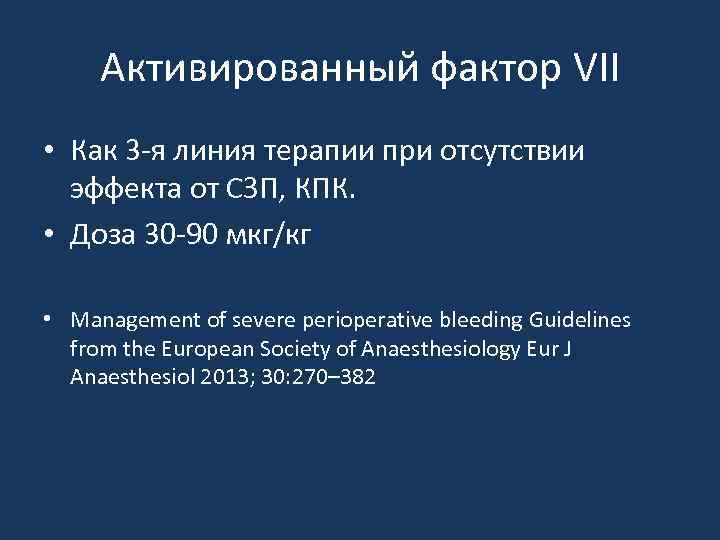 Активированный фактор VII

• Как 3-я линия терапии при отсутствии эффекта от СЗП, КПК.
• Доза 30-90 мкг/кг

• Management of severe perioperative bleeding Guidelines from the European Society of Anaesthesiology Eur J Anaesthesiol 2013; 30:270–382